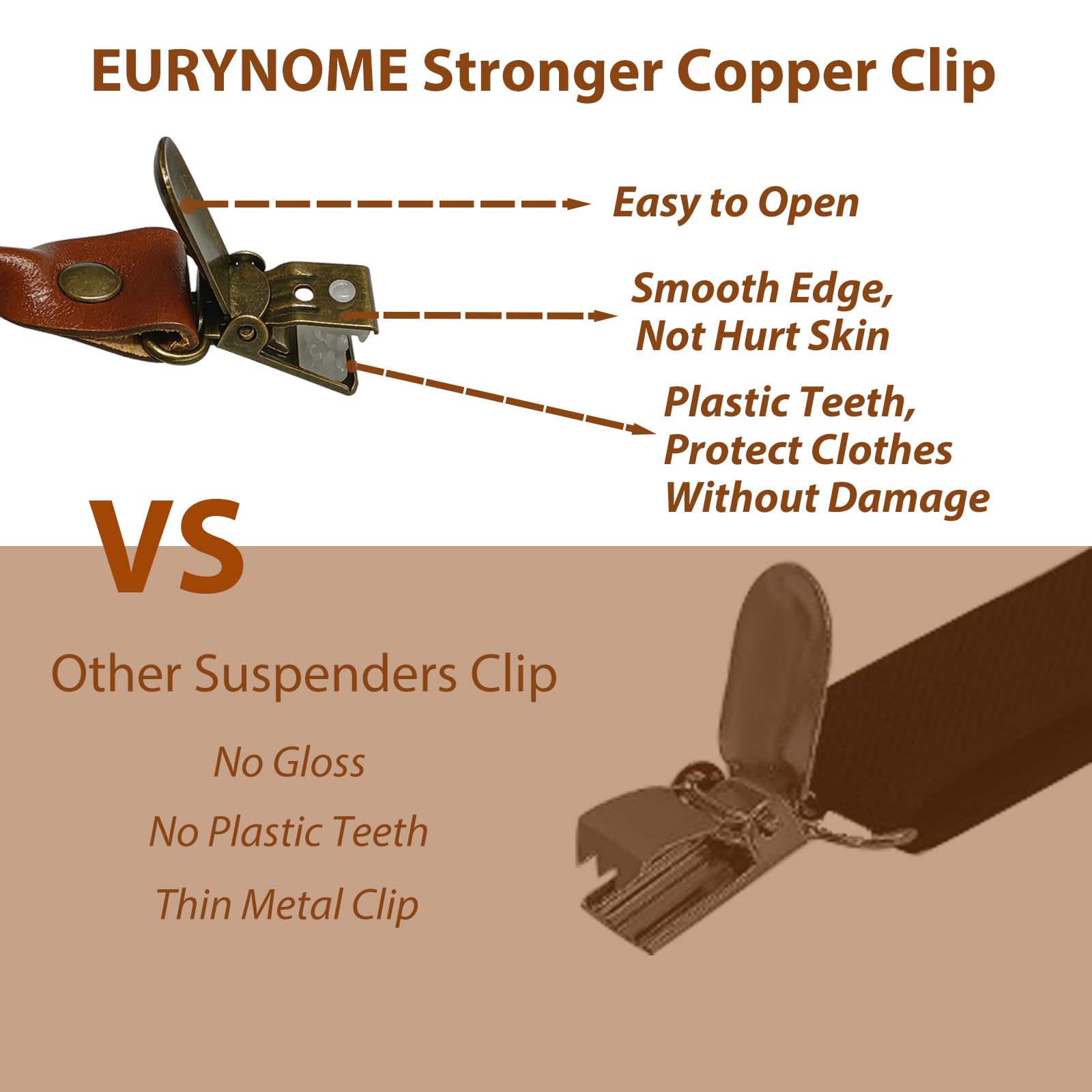 EURYNOME Stronger Copper Clip

Easy to Open

Smooth Edge, Not Hurt Skin

Plastic Teeth, Protect Clothes Without Damage

VS

Other Suspenders Clip

No Gloss

No Plastic Teeth

Thin Metal Clip